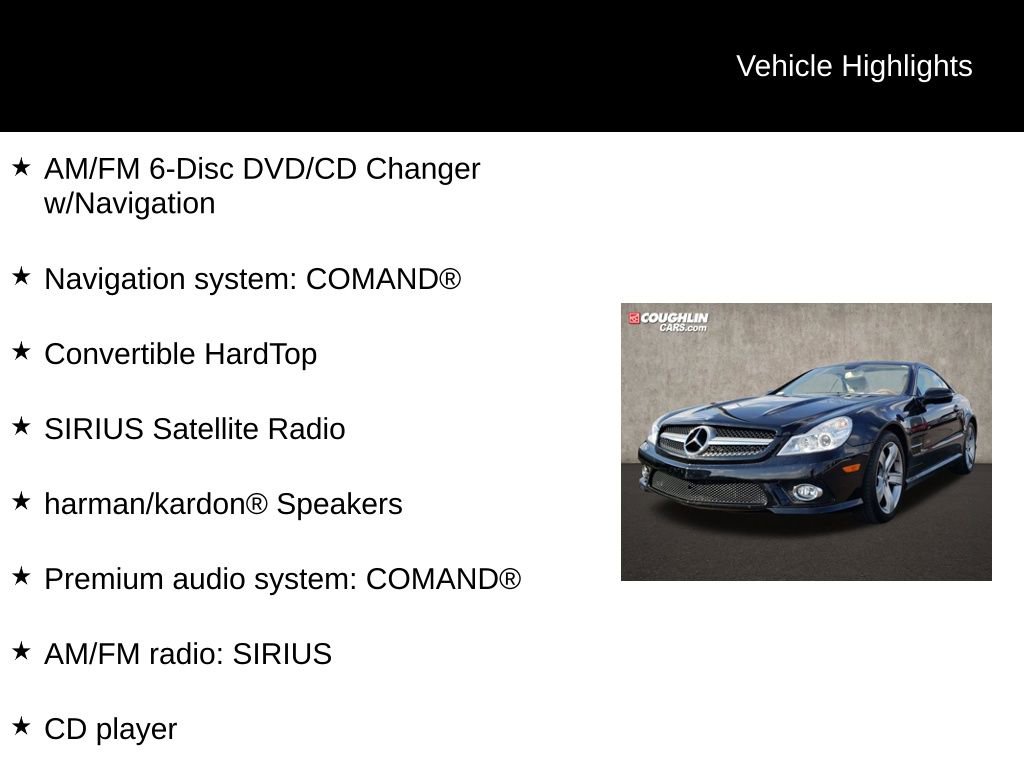 Vehicle Highlights

★ AM/FM 6-Disc DVD/CD Changer w/Navigation

★ Navigation system: COMAND®

★ Convertible HardTop

★ SIRIUS Satellite Radio

★ harman/kardon® Speakers

★ Premium audio system: COMAND®

★ AM/FM radio: SIRIUS

★ CD player

COUGHLIN CARS.com